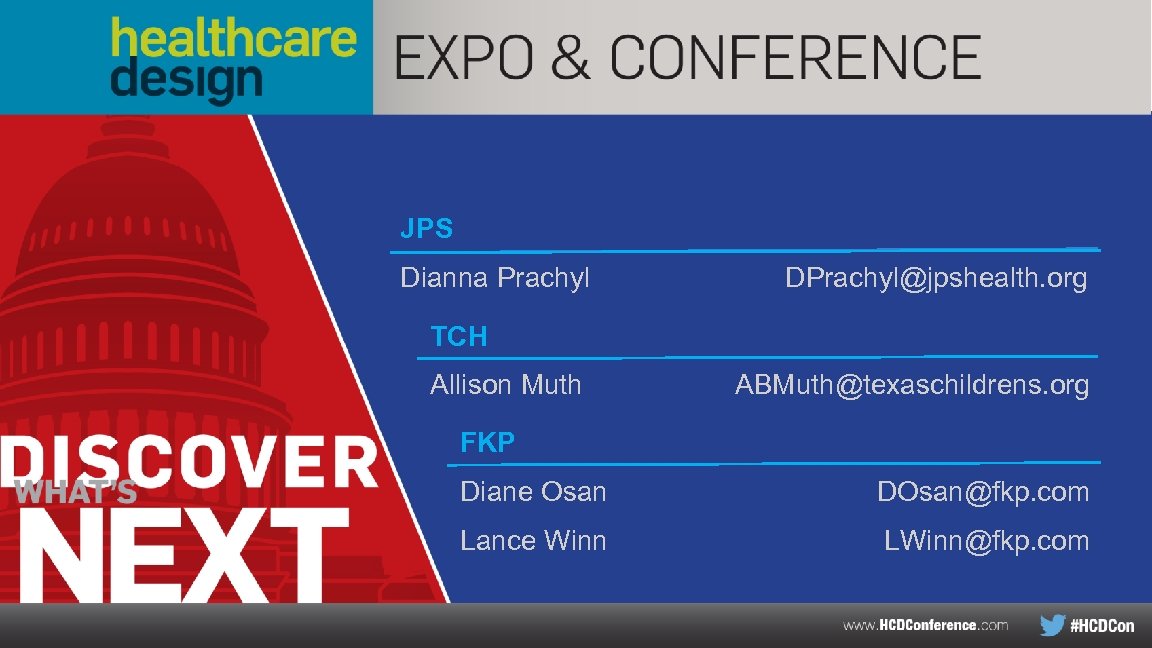 healthcare design EXPO & CONFERENCE

DISCOVER WHAT'S NEXT

JPS

Dianna Prachyl DPrachyl@jpshealth.org

TCH

Allison Muth ABMuth@texaschildrens.org

FKP

Diane Osan DOsan@fkp.com

Lance Winn LWinn@fkp.com

www.HCDConference.com #HCDCon